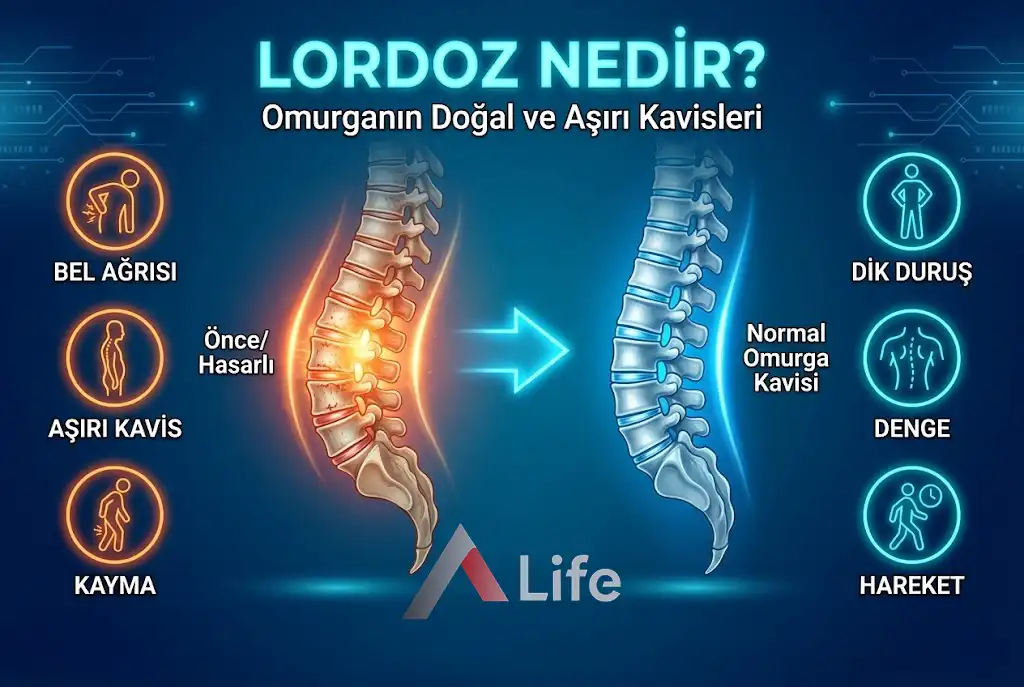 LORDOZ NEDİR?
Omurganın Doğal ve Aşırı Kavisleri

BEL AĞRISI

AŞIRI KAVİS

KAYMA

Önce/
Hasarlı

Normal
Omurga
Kavisi

DİK DURUŞ

DENGE

HAREKET

Life